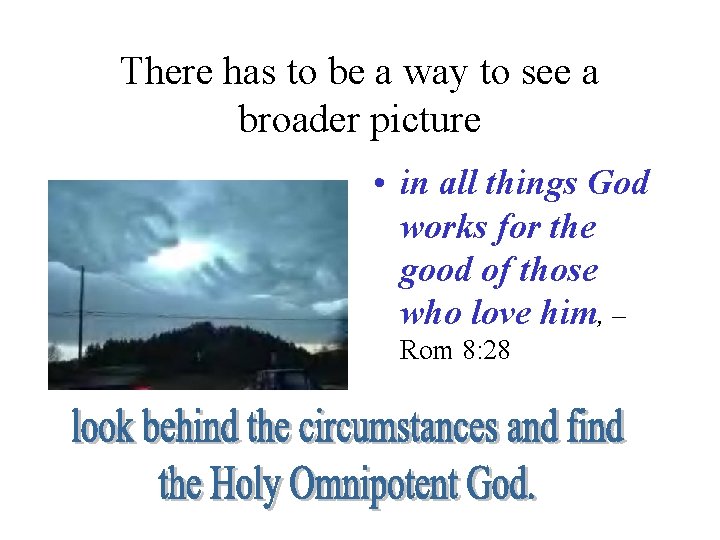 There has to be a way to see a broader picture

• in all things God works for the good of those who love him, – Rom 8:28

look behind the circumstances and find the Holy Omnipotent God.